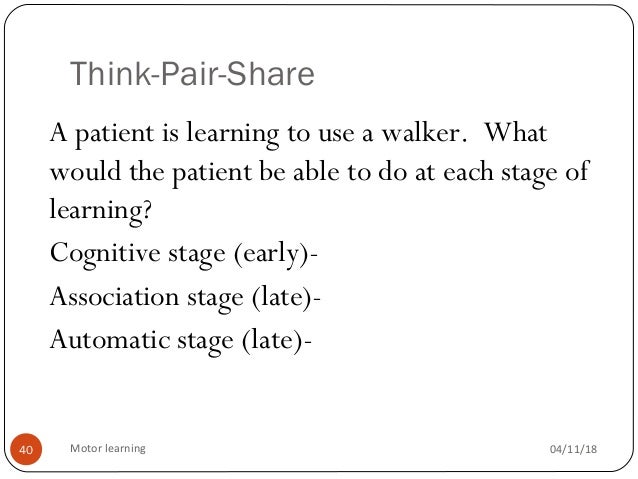 Think-Pair-Share

A patient is learning to use a walker. What would the patient be able to do at each stage of learning?

Cognitive stage (early)-

Association stage (late)-

Automatic stage (late)-

40

Motor learning

04/11/18